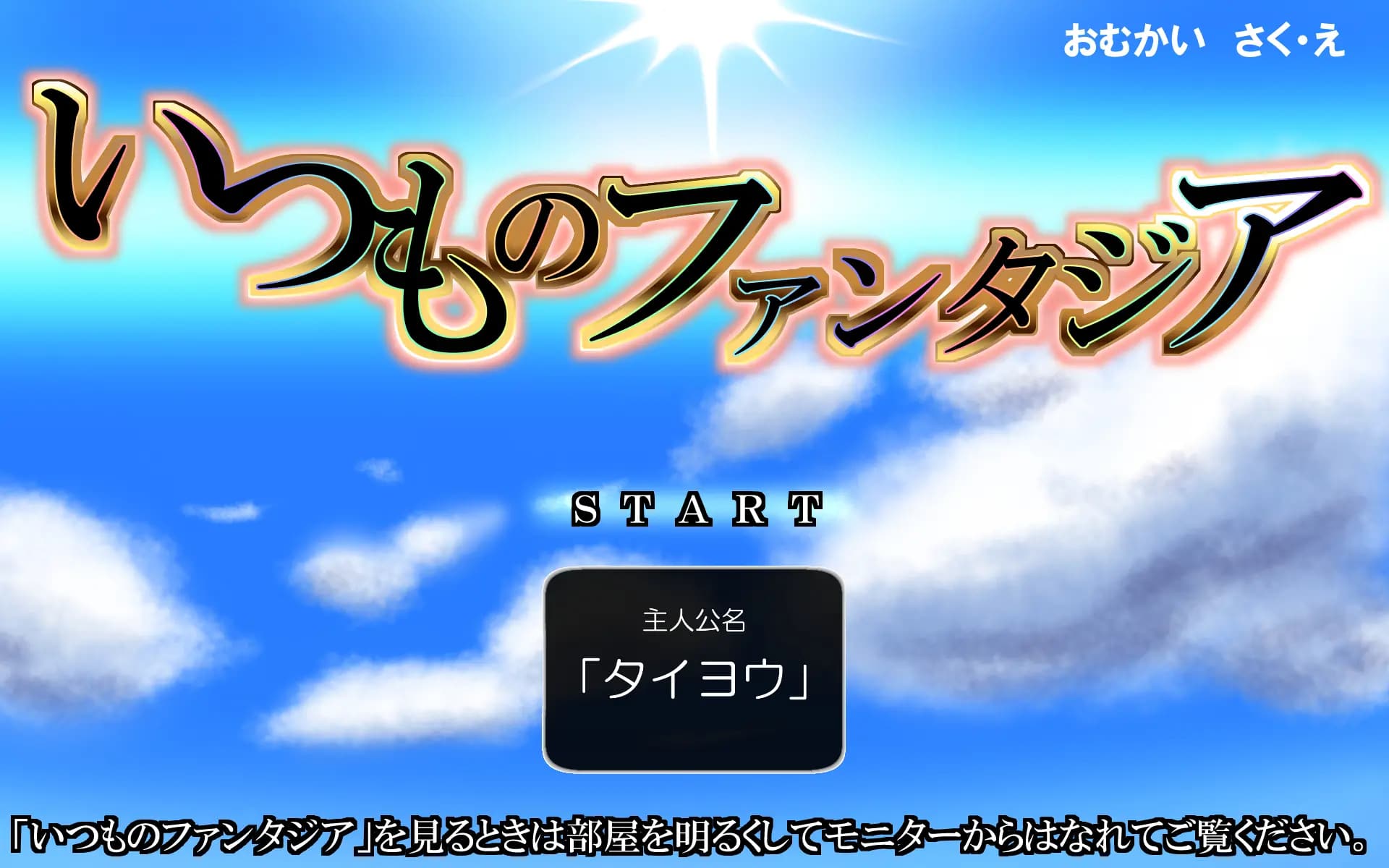 おむかい　さく・え

いつものファンタジア

START

主人公名
「タイヨウ」

「いつものファンタジア」を見るときは部屋を明るくしてモニターからはなれてご覧ください。